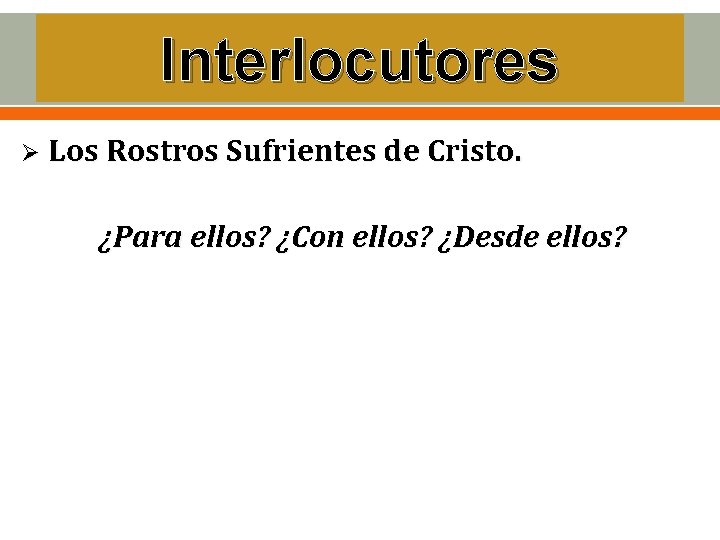 Interlocutores

➢ Los Rostros Sufrientes de Cristo.

¿Para ellos? ¿Con ellos? ¿Desde ellos?